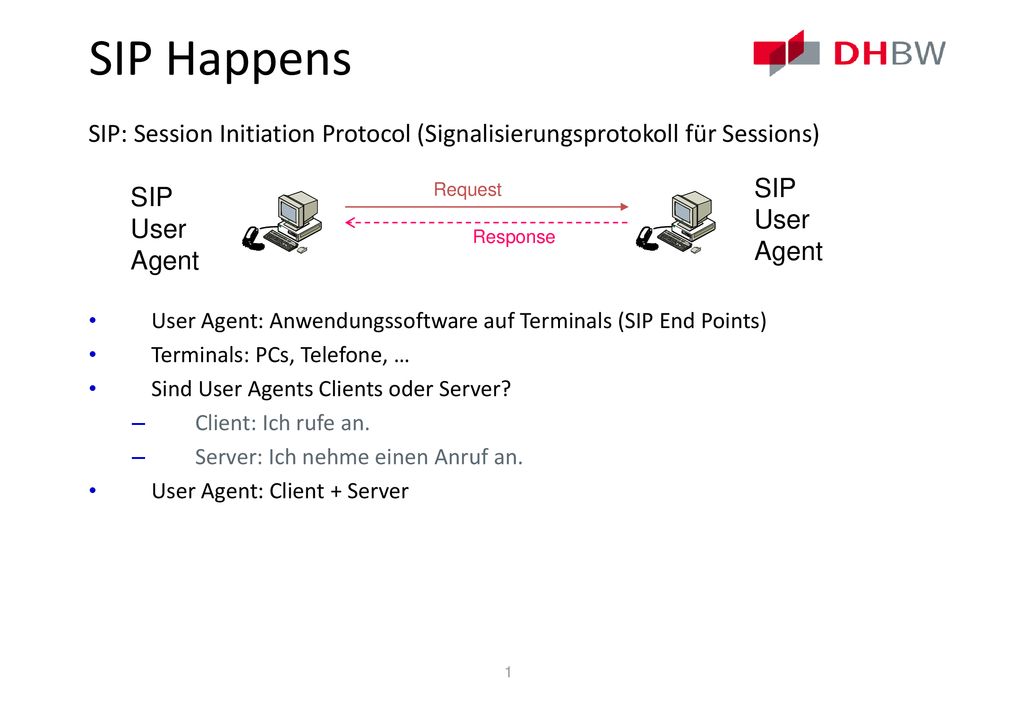 SIP Happens

DHBW

SIP: Session Initiation Protocol (Signalisierungsprotokoll für Sessions)

SIP User Agent

Request

Response

SIP User Agent

• User Agent: Anwendungssoftware auf Terminals (SIP End Points)
• Terminals: PCs, Telefone, …
• Sind User Agents Clients oder Server?
– Client: Ich rufe an.
– Server: Ich nehme einen Anruf an.
• User Agent: Client + Server

1